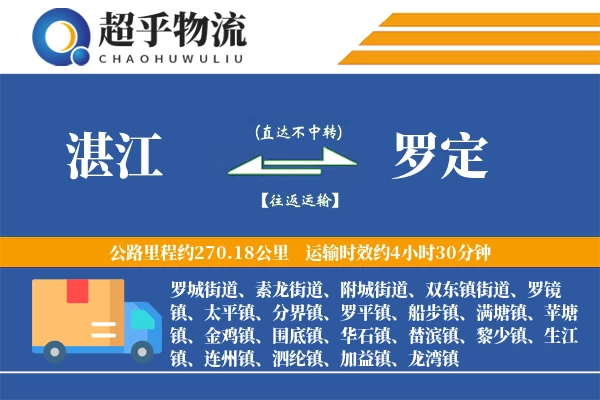 超乎物流
CHAOHUWULIU

湛江

(直达不中转)

【往返运输】

罗定

公路里程约270.18公里　运输时效约4小时30分钟

罗城街道、素龙街道、附城街道、双东镇街道、罗镜镇、太平镇、分界镇、罗平镇、船步镇、满塘镇、苹塘镇、金鸡镇、围底镇、华石镇、榃滨镇、黎少镇、生江镇、连州镇、泗纶镇、加益镇、龙湾镇